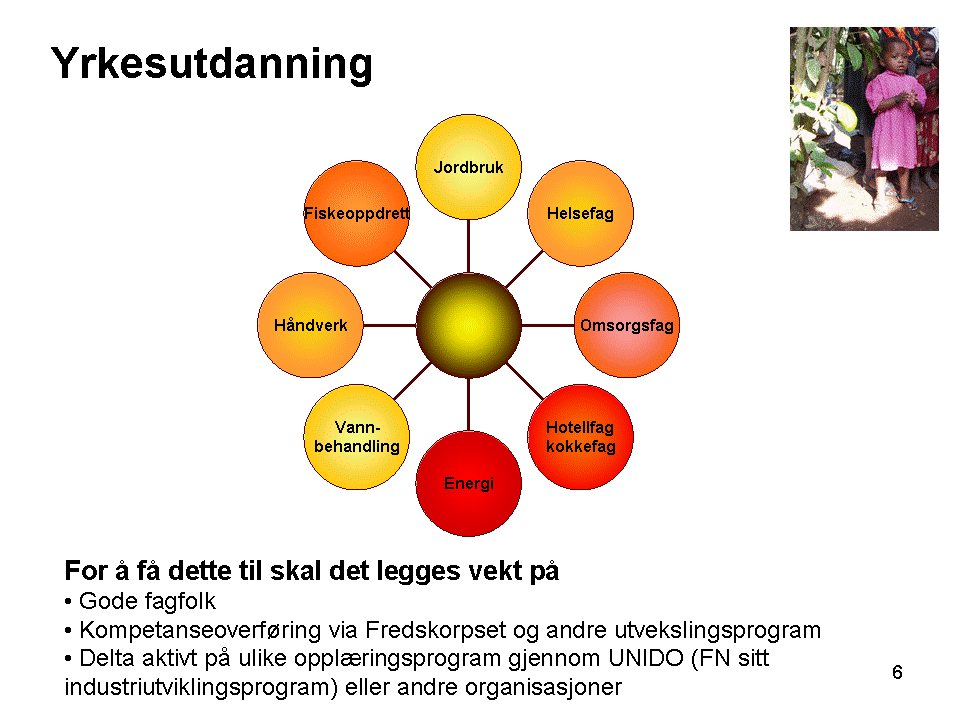 Yrkesutdanning

Jordbruk
Helsefag
Omsorgsfag
Hotellfag kokkefag
Energi
Vann-behandling
Håndverk
Fiskeoppdrett

For å få dette til skal det legges vekt på
• Gode fagfolk
• Kompetanseoverføring via Fredskorpset og andre utvekslingsprogram
• Delta aktivt på ulike opplæringsprogram gjennom UNIDO (FN sitt industriutviklingsprogram) eller andre organisasjoner

6